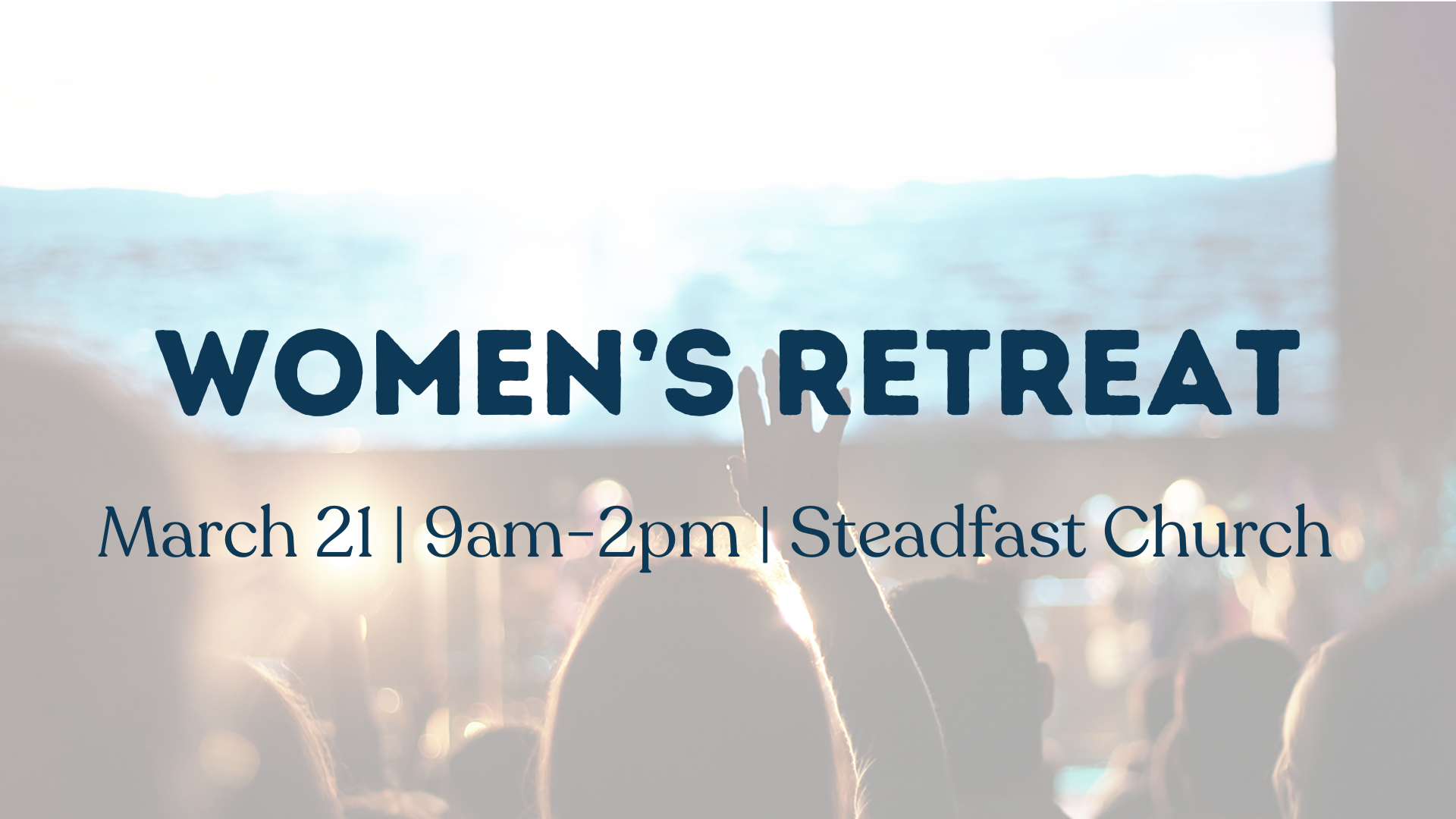 WOMEN'S RETREAT

March 21 | 9am-2pm | Steadfast Church